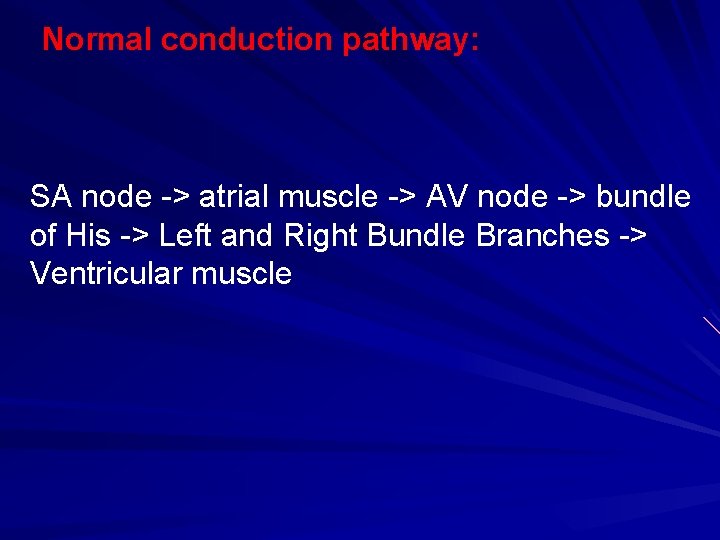 Normal conduction pathway:

SA node -> atrial muscle -> AV node -> bundle of His -> Left and Right Bundle Branches -> Ventricular muscle